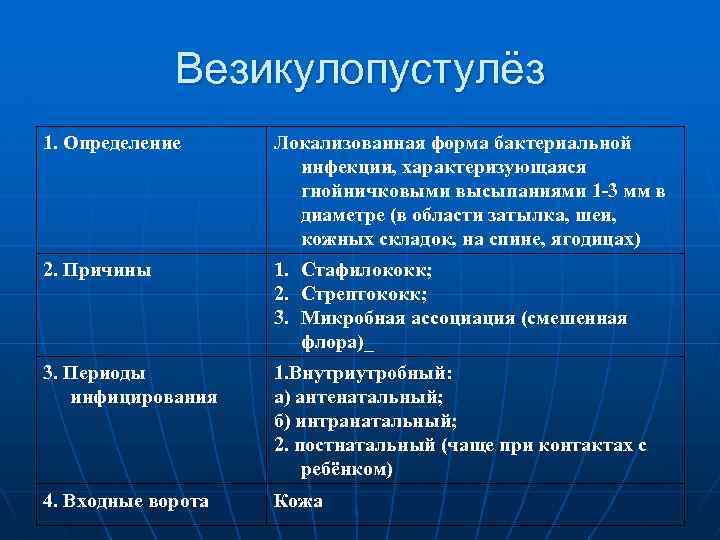 Везикулопустулёз

| | |
|---|---|
| 1. Определение | Локализованная форма бактериальной инфекции, характеризующаяся гнойничковыми высыпаниями 1-3 мм в диаметре (в области затылка, шеи, кожных складок, на спине, ягодицах) |
| 2. Причины | 1. Стафилококк; 2. Стрептококк; 3. Микробная ассоциация (смешенная флора)_ |
| 3. Периоды инфицирования | 1.Внутриутробный: а) антенатальный; б) интранатальный; 2. постнатальный (чаще при контактах с ребёнком) |
| 4. Входные ворота | Кожа |